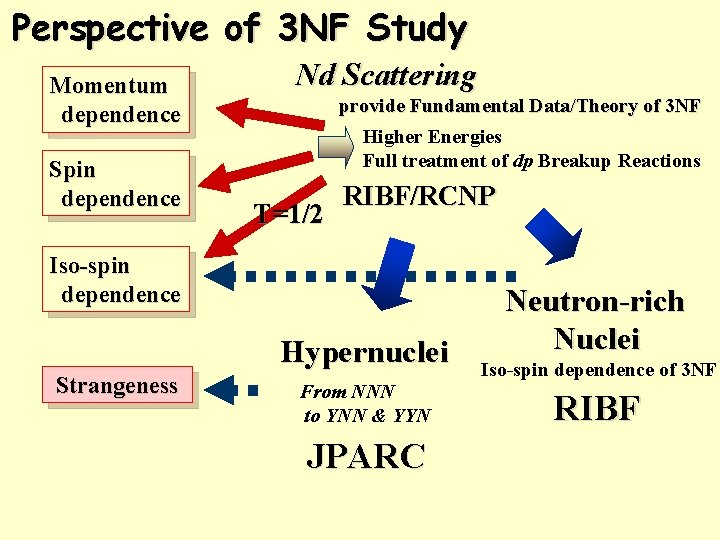 Perspective of 3NF Study

Momentum dependence

Spin dependence

Iso-spin dependence

Strangeness

Nd Scattering
provide Fundamental Data/Theory of 3NF
Higher Energies
Full treatment of dp Breakup Reactions
RIBF/RCNP

T=1/2

Hypernuclei
From NNN to YNN & YYN
JPARC

Neutron-rich Nuclei
Iso-spin dependence of 3NF
RIBF